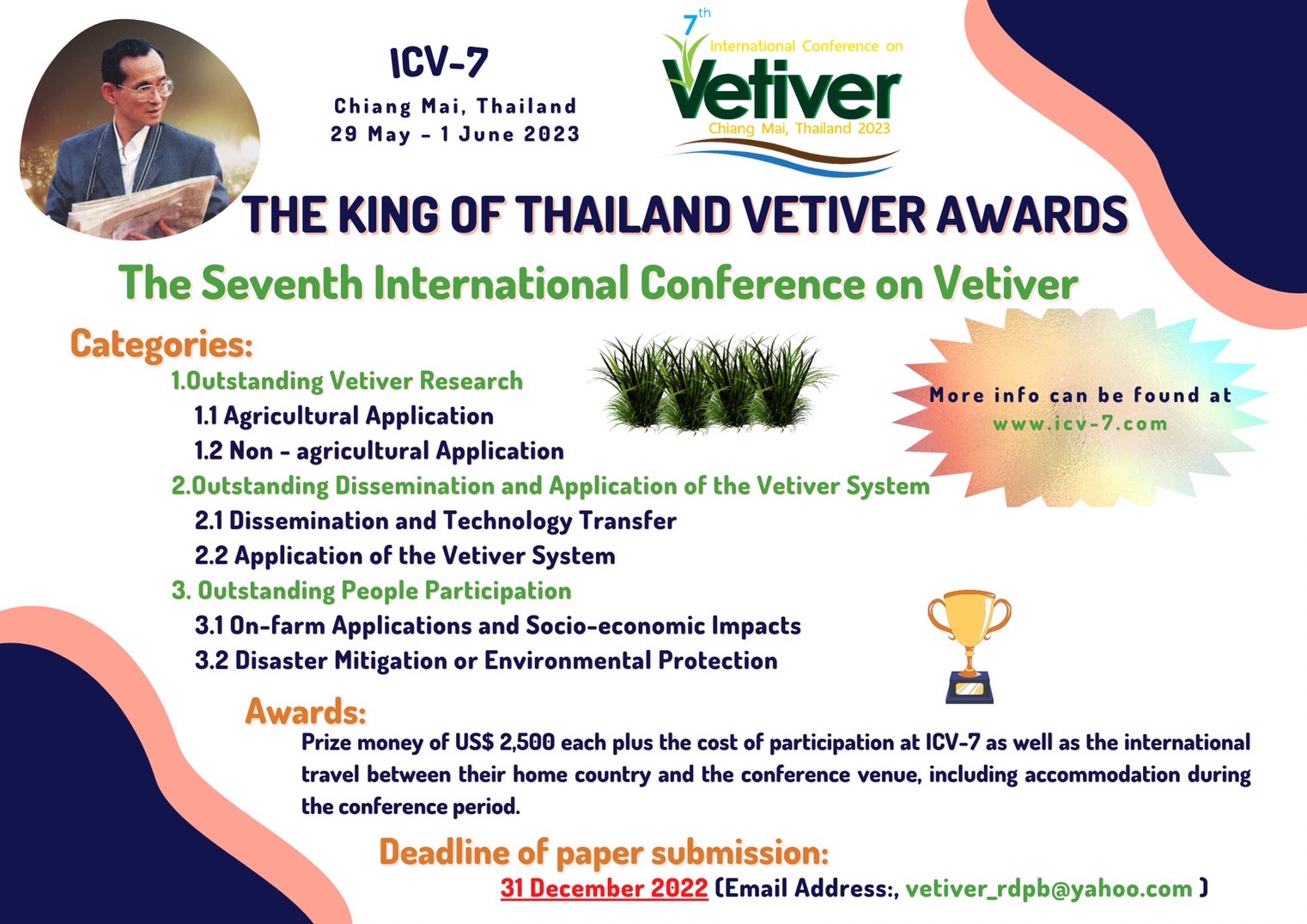 ICV-7
Chiang Mai, Thailand
29 May - 1 June 2023

7th International Conference on
Vetiver
Chiang Mai, Thailand 2023

THE KING OF THAILAND VETIVER AWARDS

The Seventh International Conference on Vetiver

Categories:
1.Outstanding Vetiver Research
1.1 Agricultural Application
1.2 Non - agricultural Application
2.Outstanding Dissemination and Application of the Vetiver System
2.1 Dissemination and Technology Transfer
2.2 Application of the Vetiver System
3. Outstanding People Participation
3.1 On-farm Applications and Socio-economic Impacts
3.2 Disaster Mitigation or Environmental Protection

More info can be found at
www.icv-7.com

Awards:
Prize money of US$ 2,500 each plus the cost of participation at ICV-7 as well as the international travel between their home country and the conference venue, including accommodation during the conference period.

Deadline of paper submission:
31 December 2022 (Email Address:, vetiver_rdpb@yahoo.com )